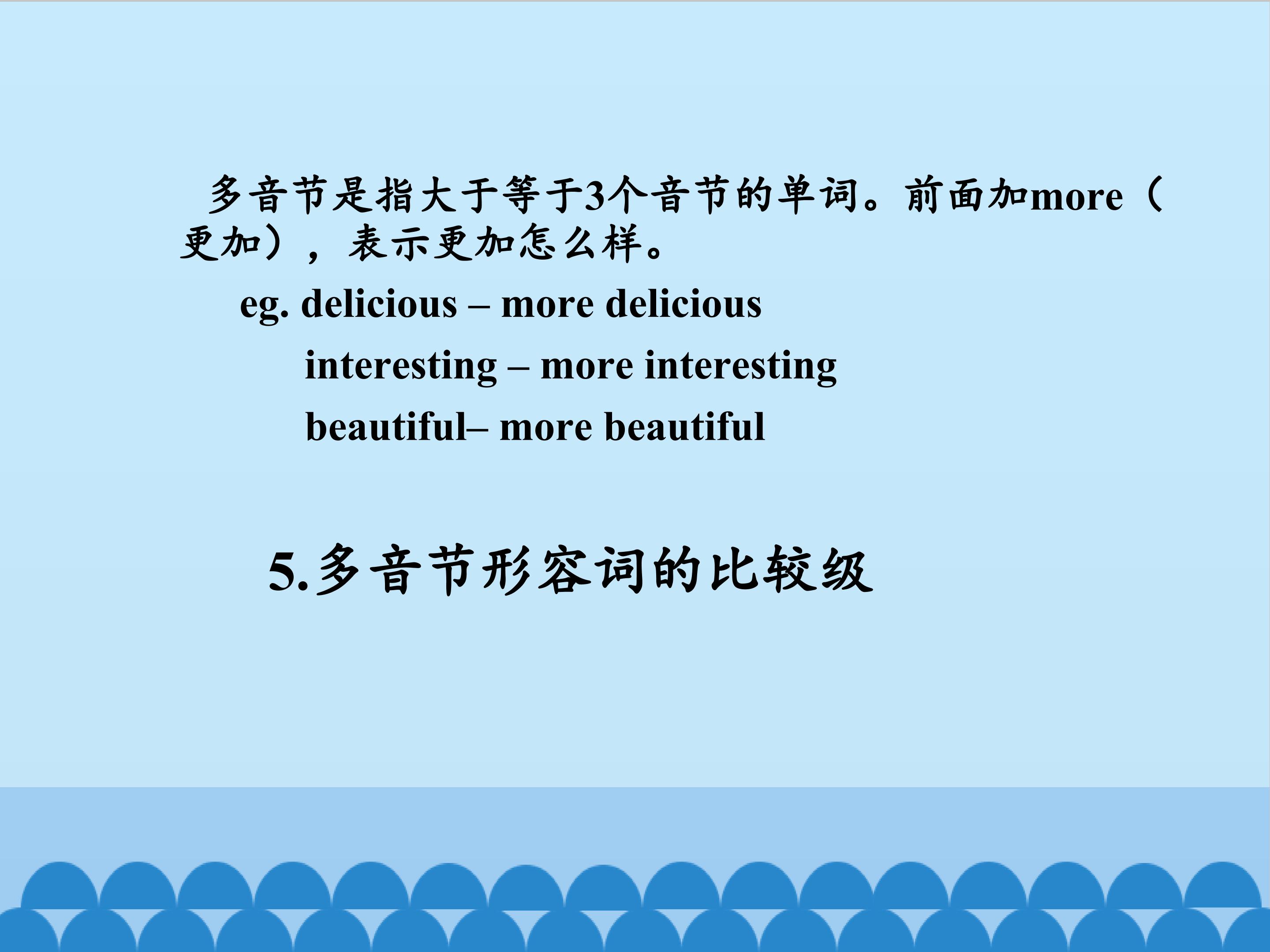 多音节是指大于等于3个音节的单词。前面加more（更加），表示更加怎么样。

eg. delicious – more delicious

interesting – more interesting

beautiful– more beautiful

5.多音节形容词的比较级